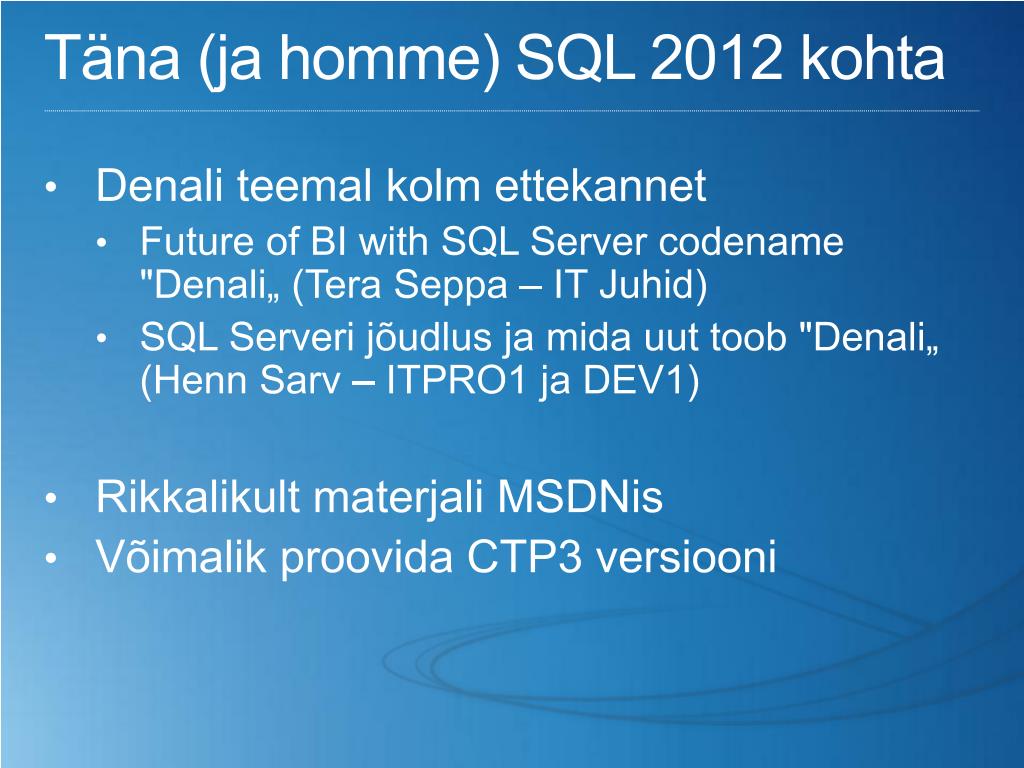 Täna (ja homme) SQL 2012 kohta

• Denali teemal kolm ettekannet
  • Future of BI with SQL Server codename "Denali„ (Tera Seppa – IT Juhid)
  • SQL Serveri jõudlus ja mida uut toob "Denali„ (Henn Sarv – ITPRO1 ja DEV1)

• Rikkalikult materjali MSDNis
• Võimalik proovida CTP3 versiooni